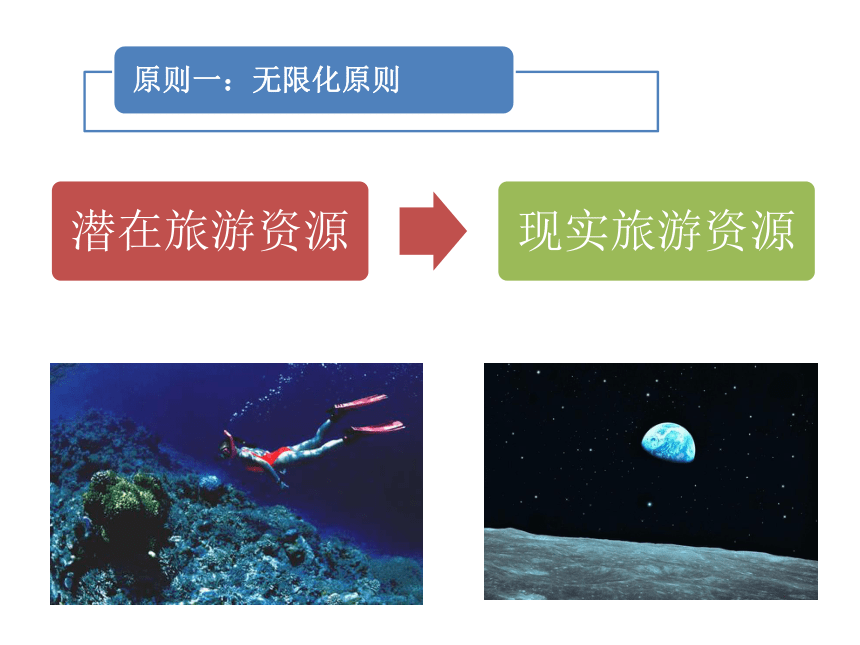 原则一：无限化原则

潜在旅游资源

现实旅游资源